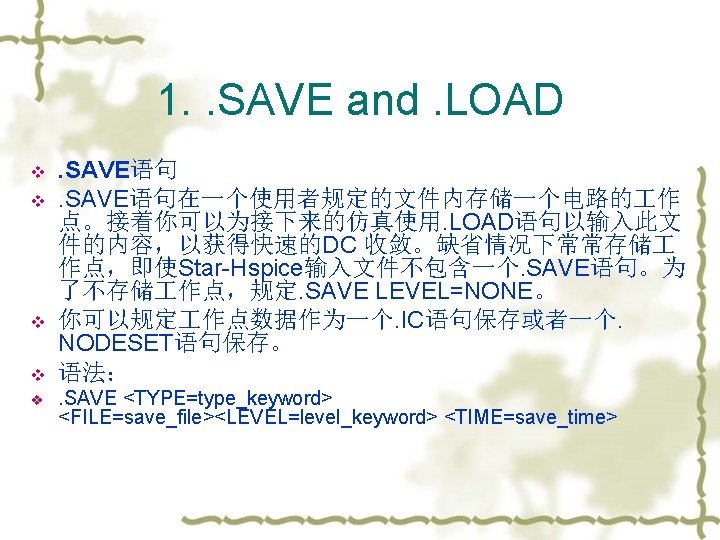 1. .SAVE and .LOAD

❖ .SAVE语句

❖ .SAVE语句在一个使用者规定的文件内存储一个电路的工作点。接着你可以为接下来的仿真使用.LOAD语句以输入此文件的内容，以获得快速的DC 收敛。缺省情况下常常存储工作点，即使Star-Hspice输入文件不包含一个.SAVE语句。为了不存储工作点，规定.SAVE LEVEL=NONE。

❖ 你可以规定工作点数据作为一个.IC语句保存或者一个.NODESET语句保存。

❖ 语法：

❖ .SAVE <TYPE=type_keyword> <FILE=save_file><LEVEL=level_keyword> <TIME=save_time>